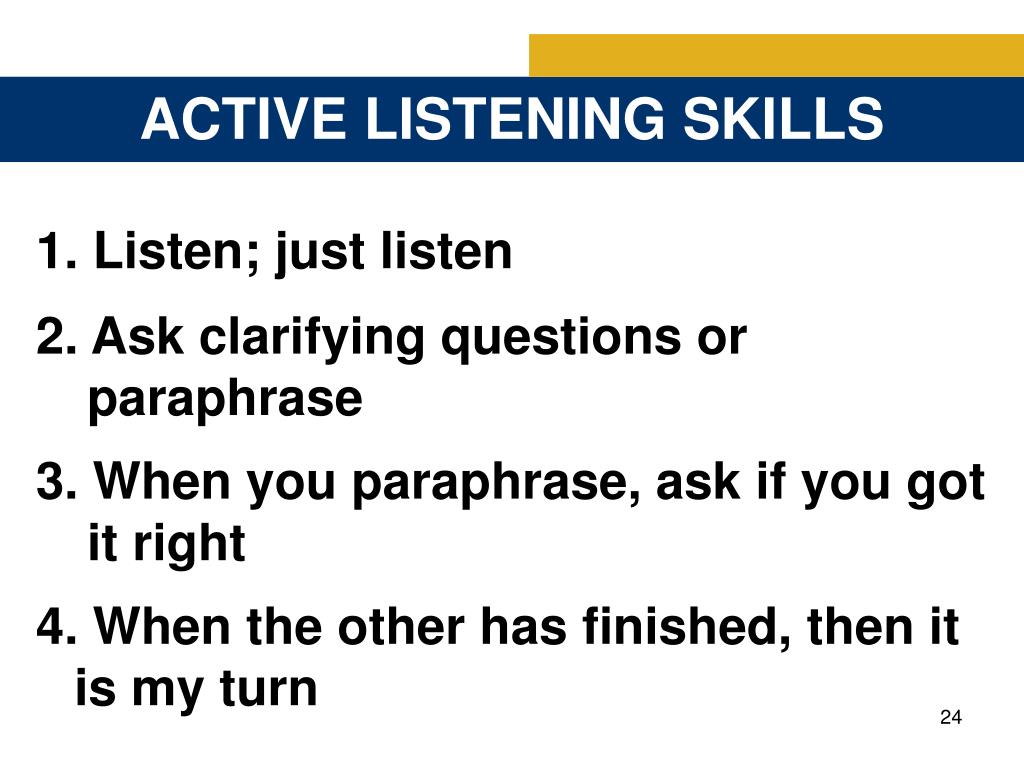 ACTIVE LISTENING SKILLS

1. Listen; just listen

2. Ask clarifying questions or paraphrase

3. When you paraphrase, ask if you got it right

4. When the other has finished, then it is my turn

24